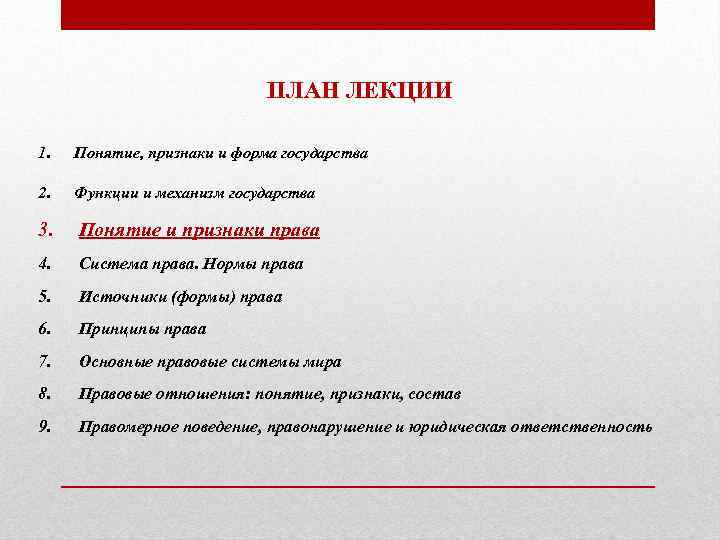 ПЛАН ЛЕКЦИИ

1. Понятие, признаки и форма государства

2. Функции и механизм государства

3. Понятие и признаки права

4. Система права. Нормы права

5. Источники (формы) права

6. Принципы права

7. Основные правовые системы мира

8. Правовые отношения: понятие, признаки, состав

9. Правомерное поведение, правонарушение и юридическая ответственность